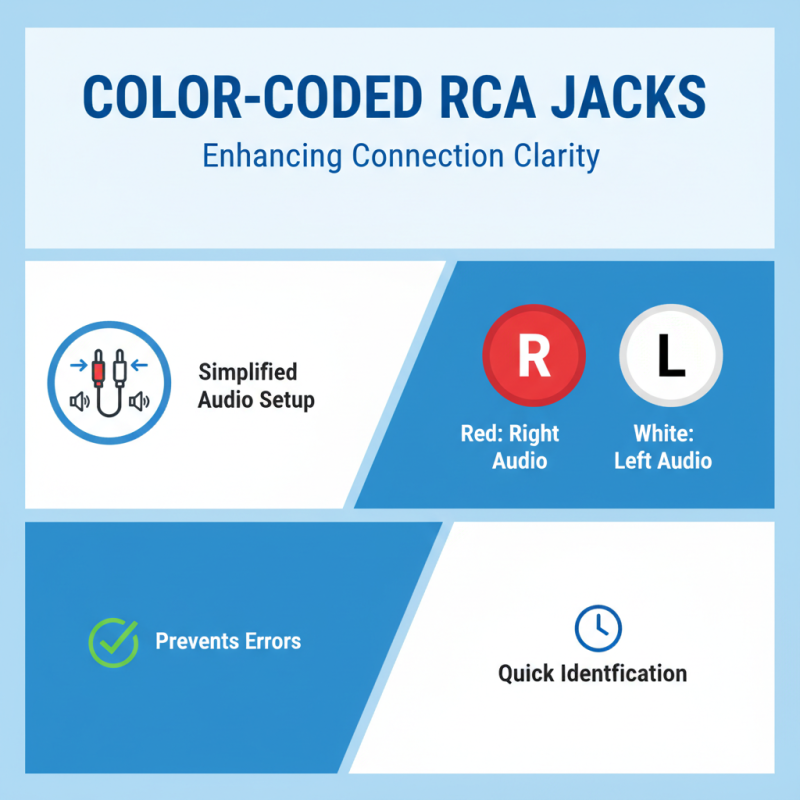 COLOR-CODED RCA JACKS

Enhancing Connection Clarity

Simplified Audio Setup

R

L

Red: Right Audio

White: Left Audio

Prevents Errors

Quick Identfication